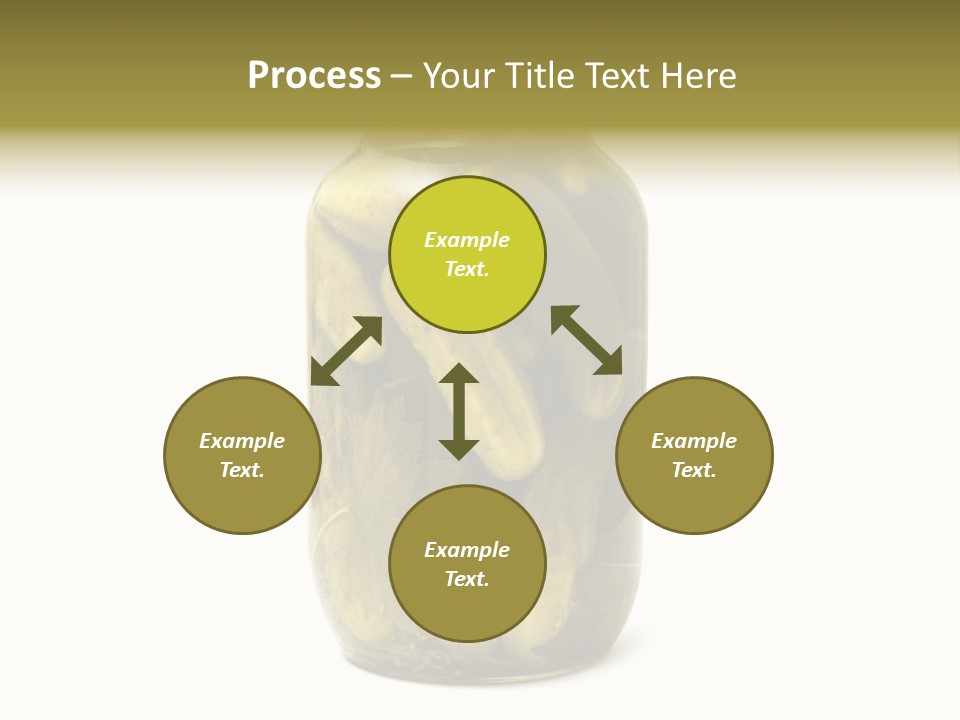 Process – Your Title Text Here

Example Text.

Example Text.

Example Text.

Example Text.